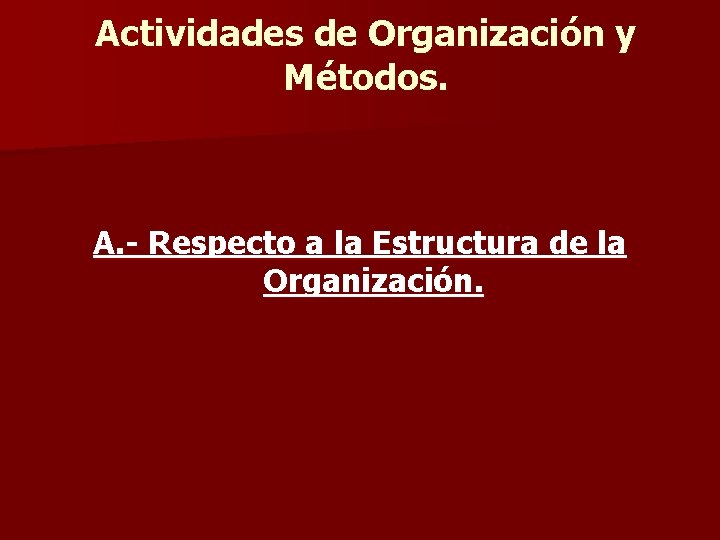 Actividades de Organización y Métodos.

A.- Respecto a la Estructura de la Organización.